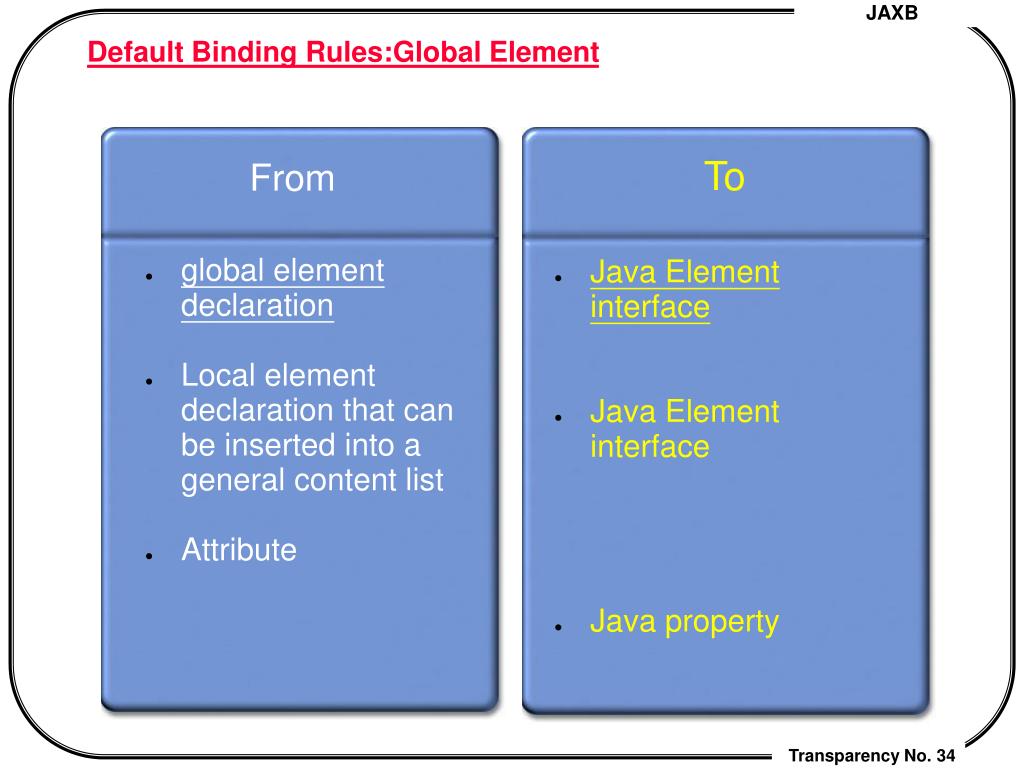 JAXB

Default Binding Rules:Global Element

From

- global element declaration
- Local element declaration that can be inserted into a general content list
- Attribute

To

- Java Element interface
- Java Element interface
- Java property

Transparency No. 34